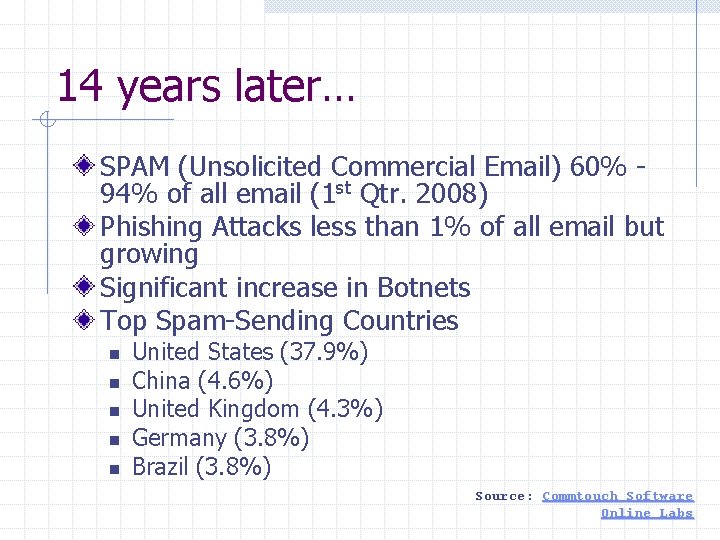 14 years later…

SPAM (Unsolicited Commercial Email) 60% - 94% of all email (1$^{st}$ Qtr. 2008)

Phishing Attacks less than 1% of all email but growing

Significant increase in Botnets

Top Spam-Sending Countries

United States (37.9%)

China (4.6%)

United Kingdom (4.3%)

Germany (3.8%)

Brazil (3.8%)

Source: Commtouch Software Online Labs